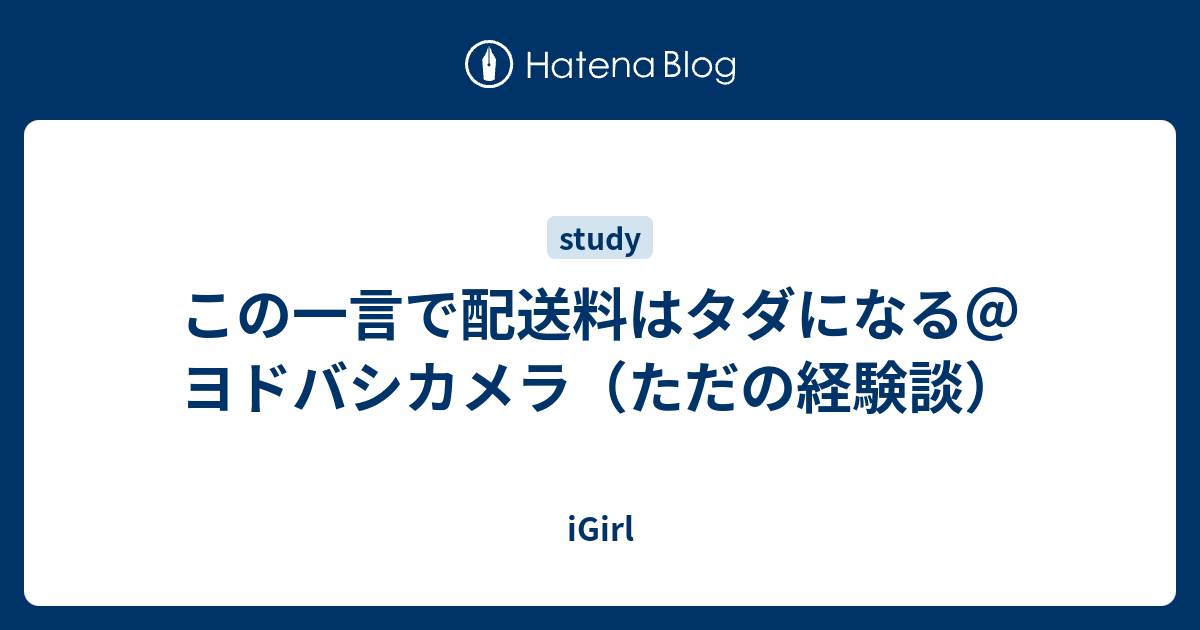 Hatena Blog

study

この一言で配送料はタダになる＠ヨドバシカメラ（ただの経験談）

iGirl